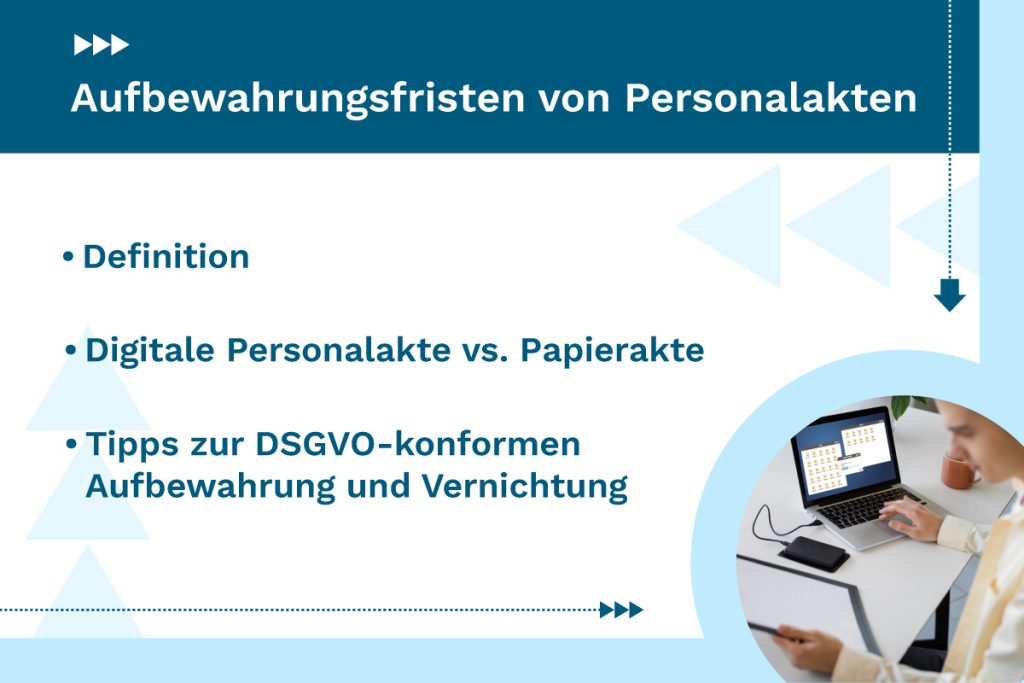 Aufbewahrungsfristen von Personalakten

• Definition

• Digitale Personalakte vs. Papierakte

• Tipps zur DSGVO-konformen Aufbewahrung und Vernichtung